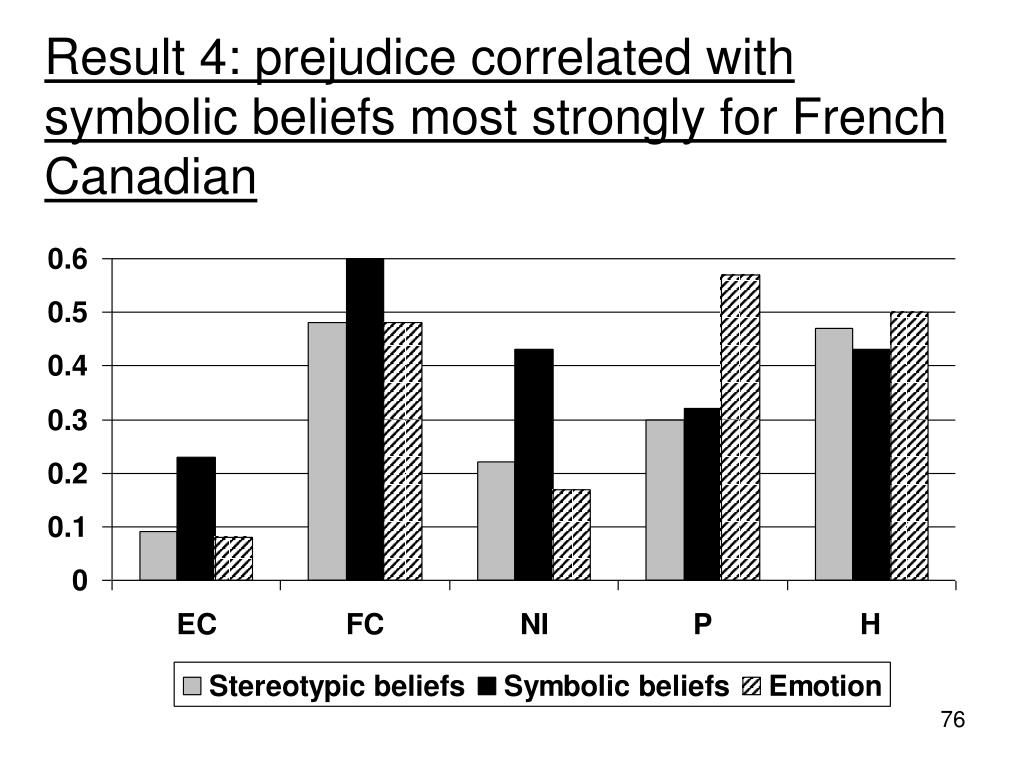 Result 4: prejudice correlated with symbolic beliefs most strongly for French Canadian

0.6
0.5
0.4
0.3
0.2
0.1
0

EC FC NI P H

Stereotypic beliefs Symbolic beliefs Emotion

76